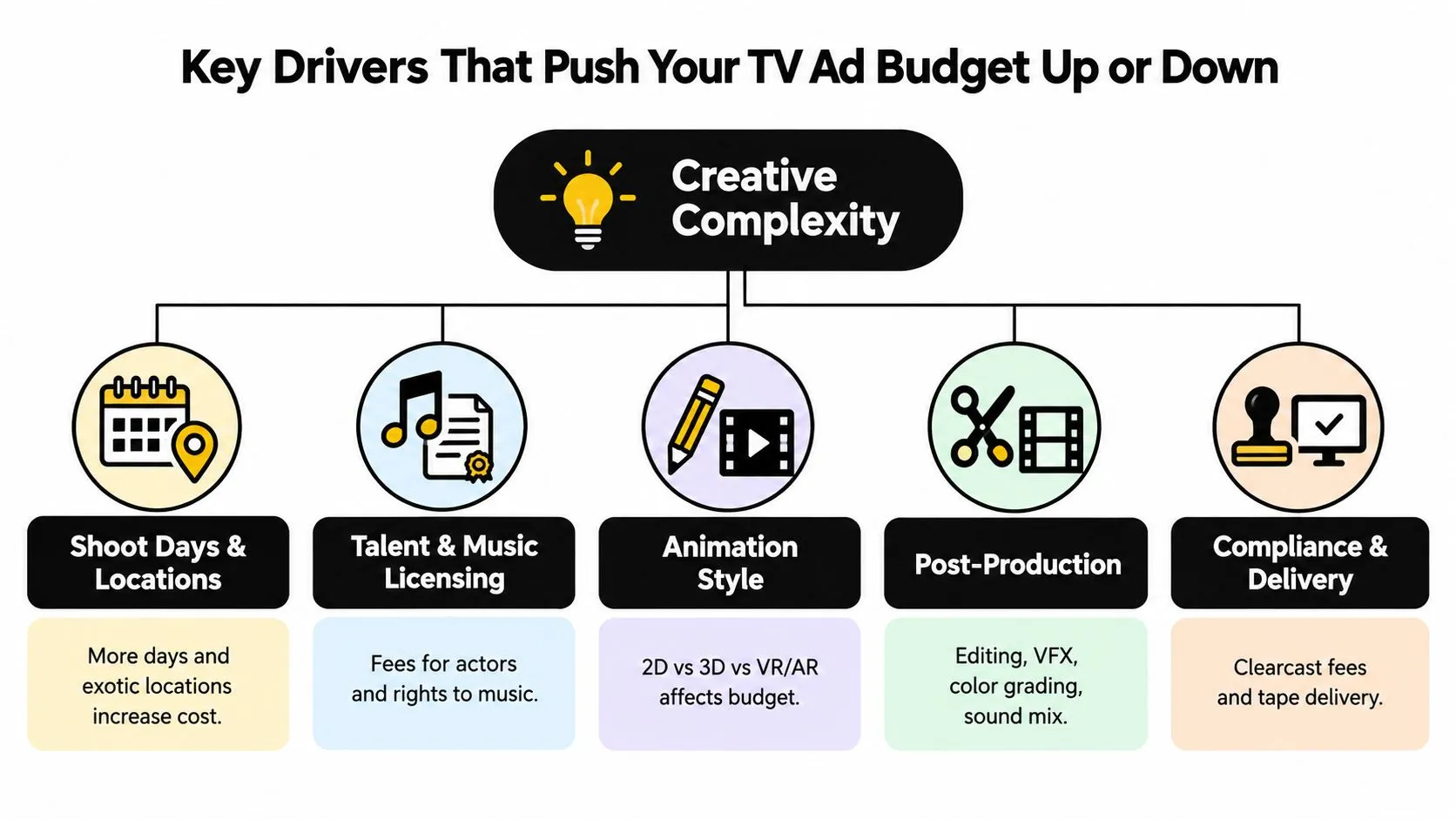 Key Drivers That Push Your TV Ad Budget Up or Down

Creative Complexity

Shoot Days & Locations

More days and exotic locations increase cost.

Talent & Music Licensing

Fees for actors and rights to music.

Animation Style

2D vs 3D vs VR/AR affects budget.

Post-Production

Editing, VFX, color grading, sound mix.

Compliance & Delivery

Clearcast fees and tape delivery.